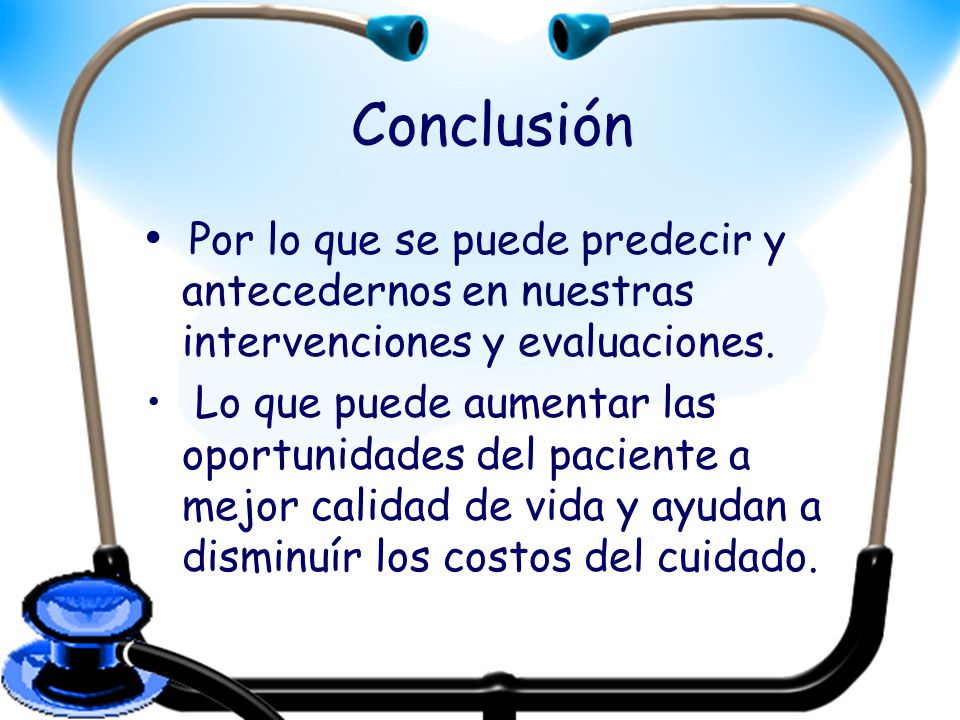 Conclusión

• Por lo que se puede predecir y antecedernos en nuestras intervenciones y evaluaciones.

• Lo que puede aumentar las oportunidades del paciente a mejor calidad de vida y ayudan a disminuír los costos del cuidado.